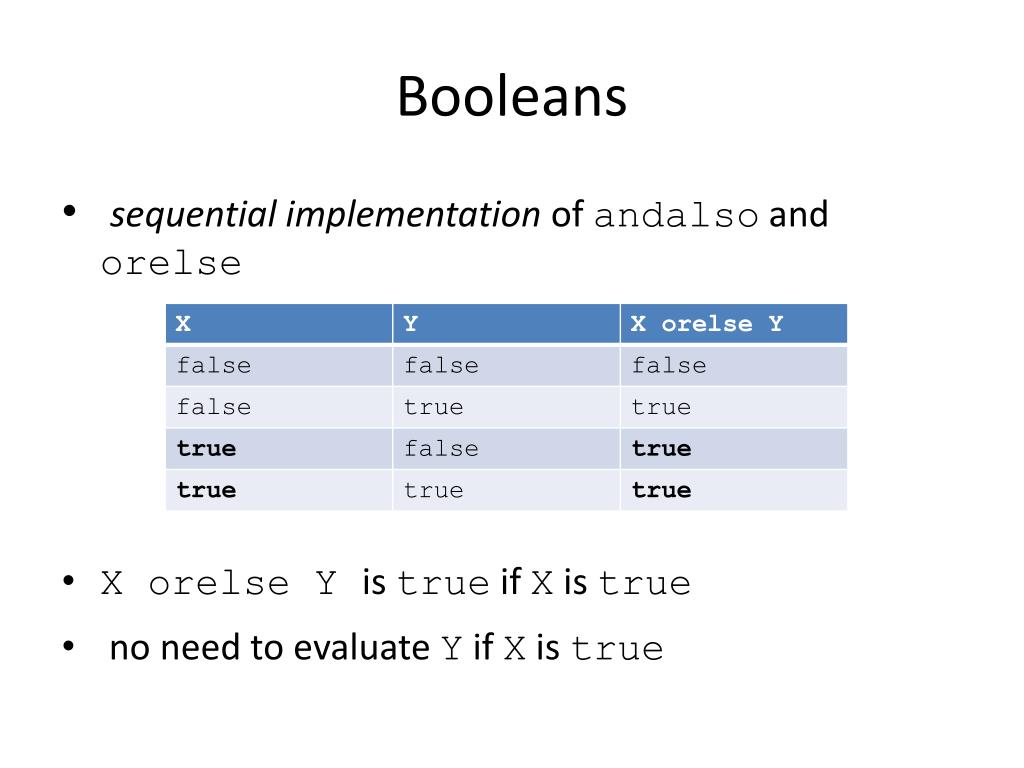 Booleans

• sequential implementation of andalso and orelse

| X | Y | X orelse Y |
|---|---|---|
| false | false | false |
| false | true | true |
| true | false | true |
| true | true | true |

• X orelse Y is true if X is true

• no need to evaluate Y if X is true